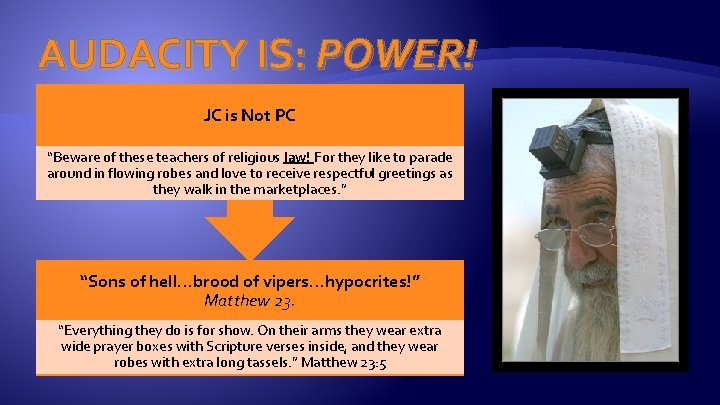 AUDACITY IS: POWER!

JC is Not PC

"Beware of these teachers of religious law! For they like to parade around in flowing robes and love to receive respectful greetings as they walk in the marketplaces."

"Sons of hell…brood of vipers…hypocrites!" Matthew 23.

"Everything they do is for show. On their arms they wear extra wide prayer boxes with Scripture verses inside, and they wear robes with extra long tassels." Matthew 23:5